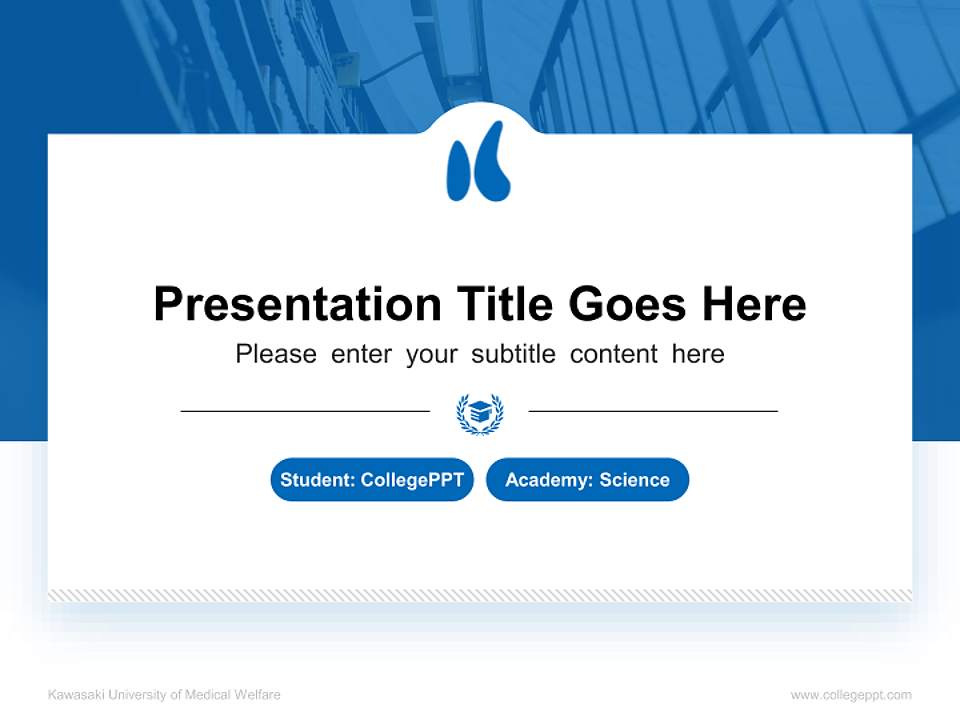 Presentation Title Goes Here

Please enter your subtitle content here

Student: CollegePPT

Academy: Science

Kawasaki University of Medical Welfare

www.collegeppt.com